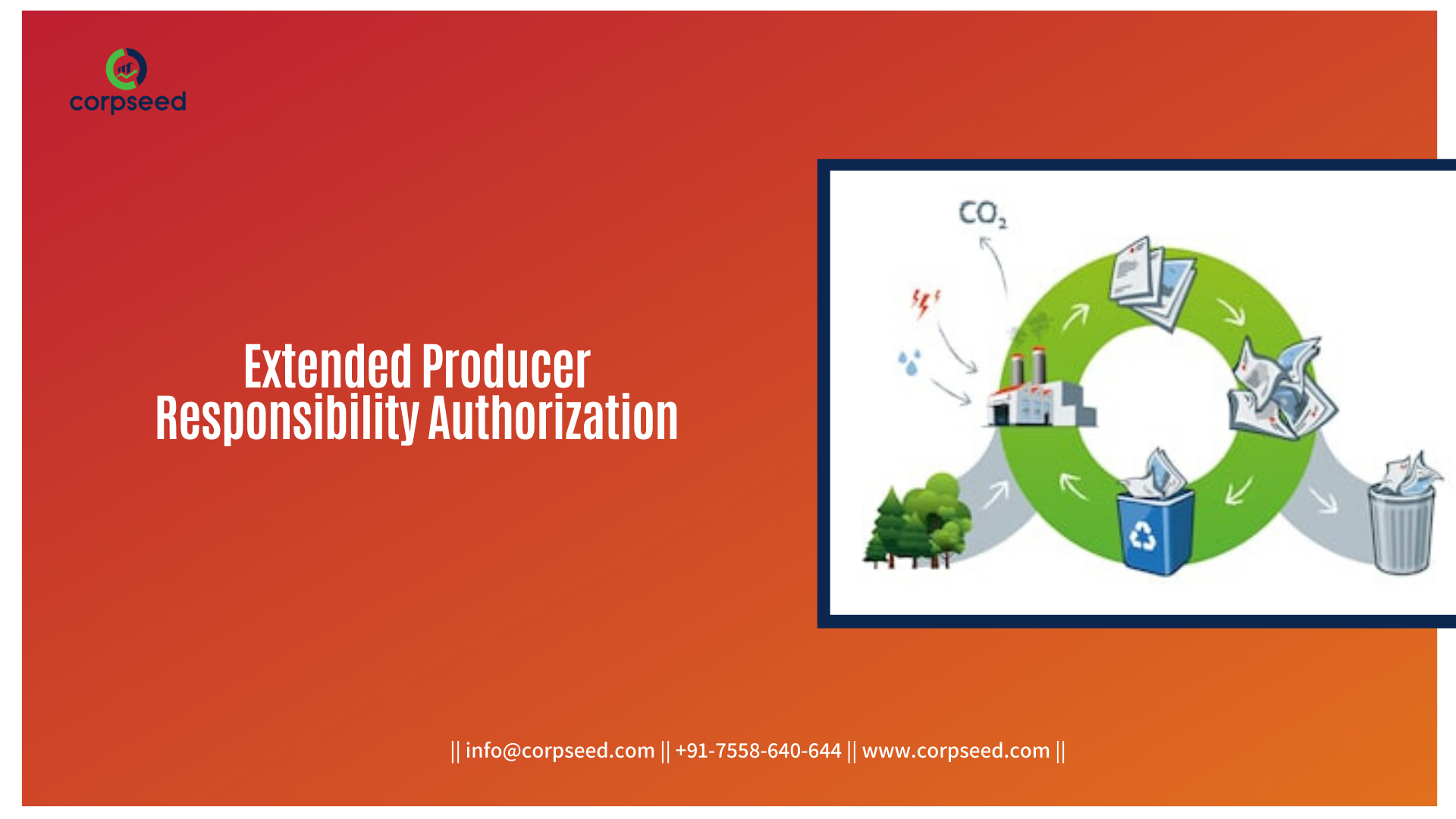 corpseed

Extended Producer Responsibility Authorization

$CO_2$

|| info@corpseed.com || +91-7558-640-644 || www.corpseed.com ||